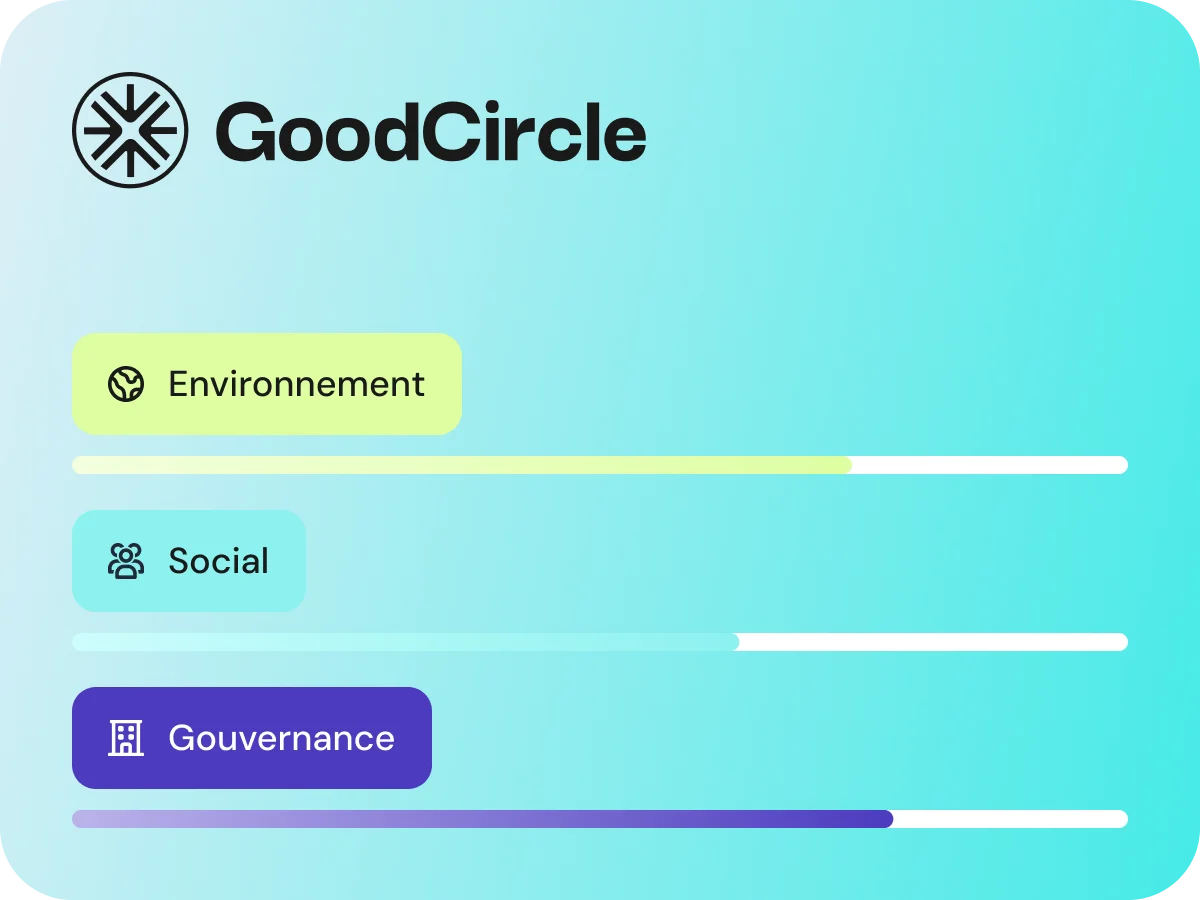 GoodCircle

Environnement

Social

Gouvernance